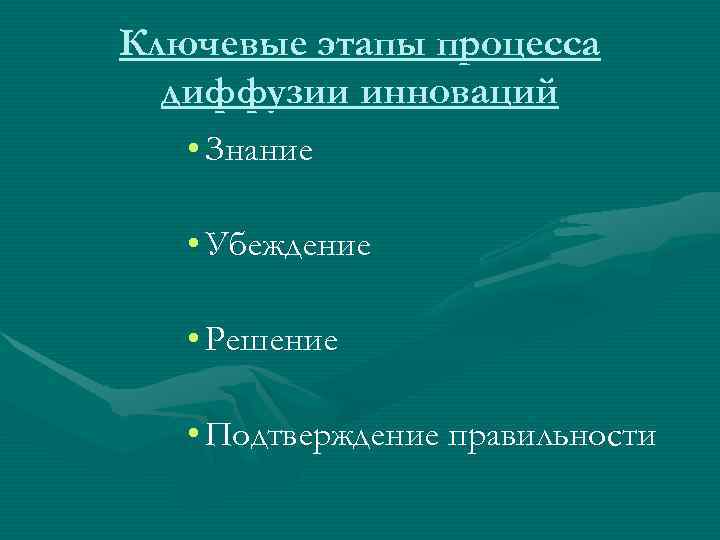 Ключевые этапы процесса диффузии инноваций

• Знание

• Убеждение

• Решение

• Подтверждение правильности